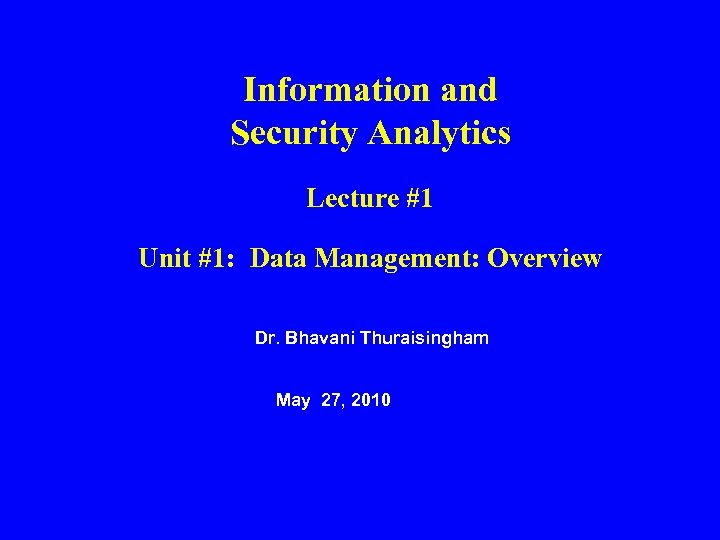 Information and
Security Analytics

Lecture #1

Unit #1: Data Management: Overview

Dr. Bhavani Thuraisingham

May 27, 2010